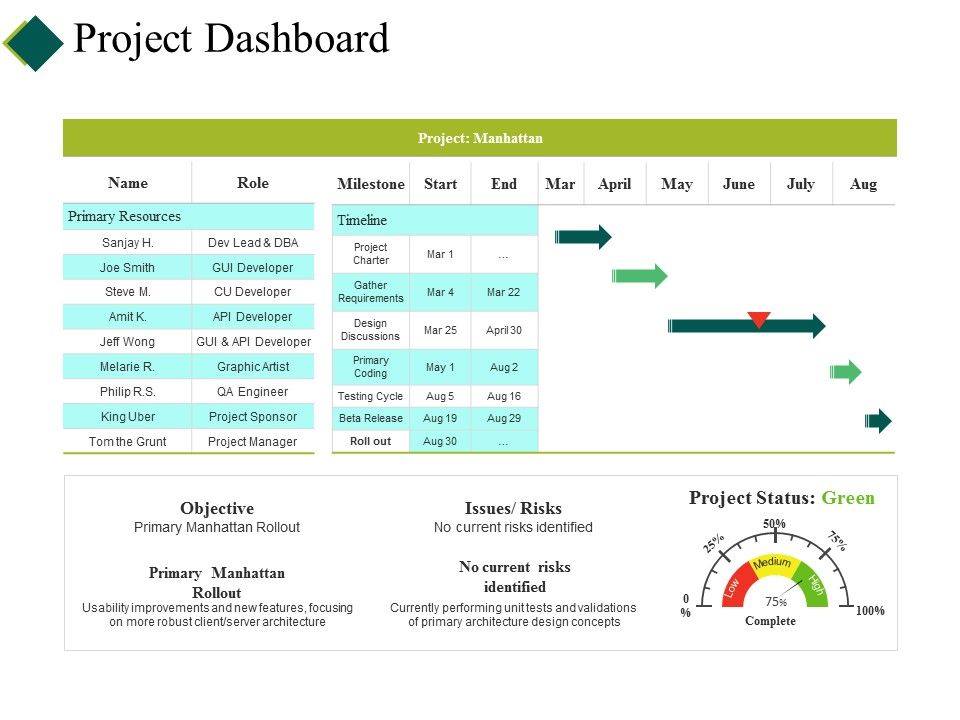 Project Dashboard

Project: Manhattan

| Name | Role |
|---|---|
| Primary Resources | |
| Sanjay H. | Dev Lead & DBA |
| Joe Smith | GUI Developer |
| Steve M. | CU Developer |
| Amit K. | API Developer |
| Jeff Wong | GUI & API Developer |
| Melarie R. | Graphic Artist |
| Philip R.S. | QA Engineer |
| King Uber | Project Sponsor |
| Tom the Grunt | Project Manager |

| Milestone | Start | End | Mar | April | May | June | July | Aug |
|---|---|---|---|---|---|---|---|---|
| Timeline | | | | | | | | |
| Project Charter | Mar 1 | ... | | | | | | |
| Gather Requirements | Mar 4 | Mar 22 | | | | | | |
| Design Discussions | Mar 25 | April 30 | | | | | | |
| Primary Coding | May 1 | Aug 2 | | | | | | |
| Testing Cycle | Aug 5 | Aug 16 | | | | | | |
| Beta Release | Aug 19 | Aug 29 | | | | | | |
| Roll out | Aug 30 | ... | | | | | | |

Objective
Primary Manhattan Rollout

Primary Manhattan Rollout
Usability improvements and new features, focusing on more robust client/server architecture

Issues/ Risks
No current risks identified

No current risks identified
Currently performing unit tests and validations of primary architecture design concepts

Project Status: Green
0 %
25%
50%
75%
100%
Low
Medium
High
75%
Complete